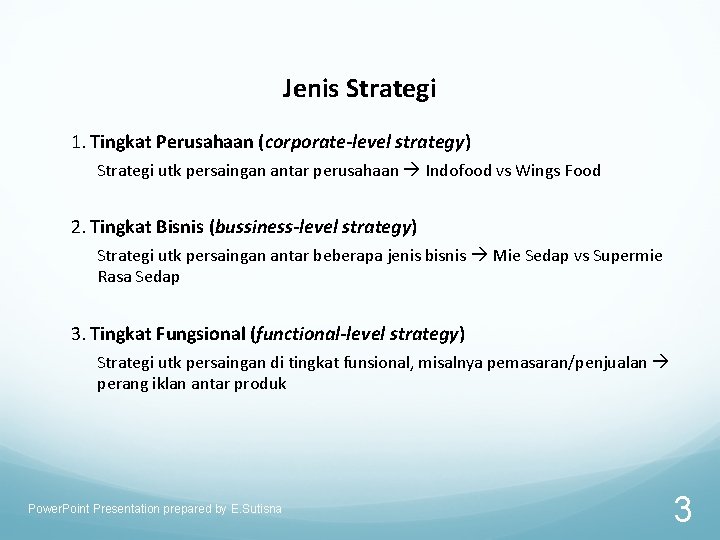 Jenis Strategi

1. Tingkat Perusahaan (corporate-level strategy)

Strategi utk persaingan antar perusahaan → Indofood vs Wings Food

2. Tingkat Bisnis (bussiness-level strategy)

Strategi utk persaingan antar beberapa jenis bisnis → Mie Sedap vs Supermie Rasa Sedap

3. Tingkat Fungsional (functional-level strategy)

Strategi utk persaingan di tingkat funsional, misalnya pemasaran/penjualan → perang iklan antar produk

PowerPoint Presentation prepared by E.Sutisna

3